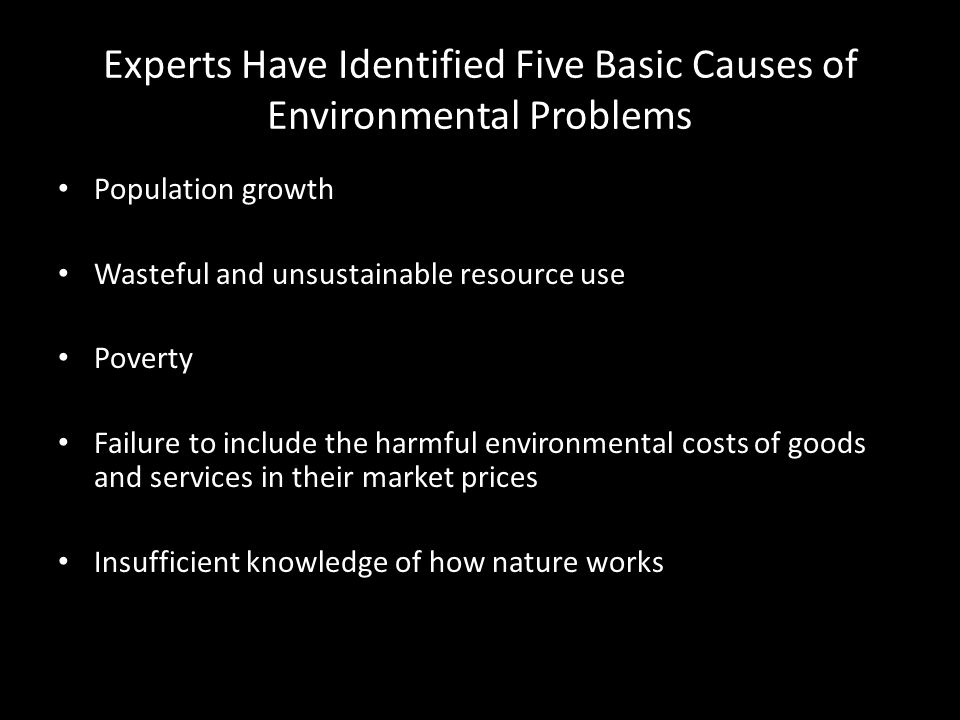 Experts Have Identified Five Basic Causes of Environmental Problems

• Population growth

• Wasteful and unsustainable resource use

• Poverty

• Failure to include the harmful environmental costs of goods and services in their market prices

• Insufficient knowledge of how nature works